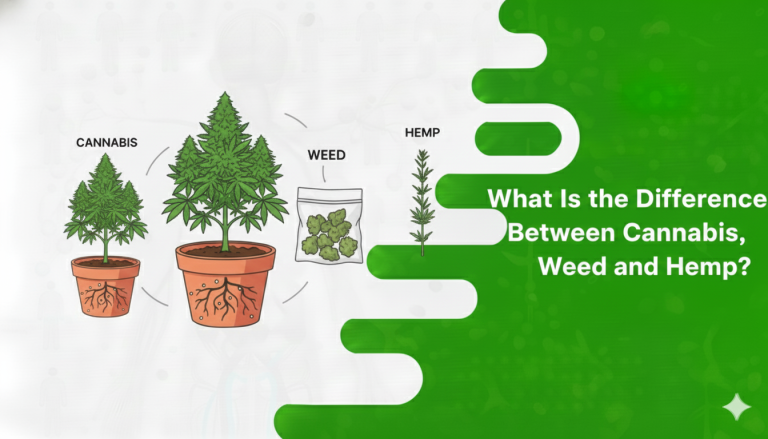 CANNABIS

WEED

HEMP

What Is the Difference Between Cannabis, Weed and Hemp?